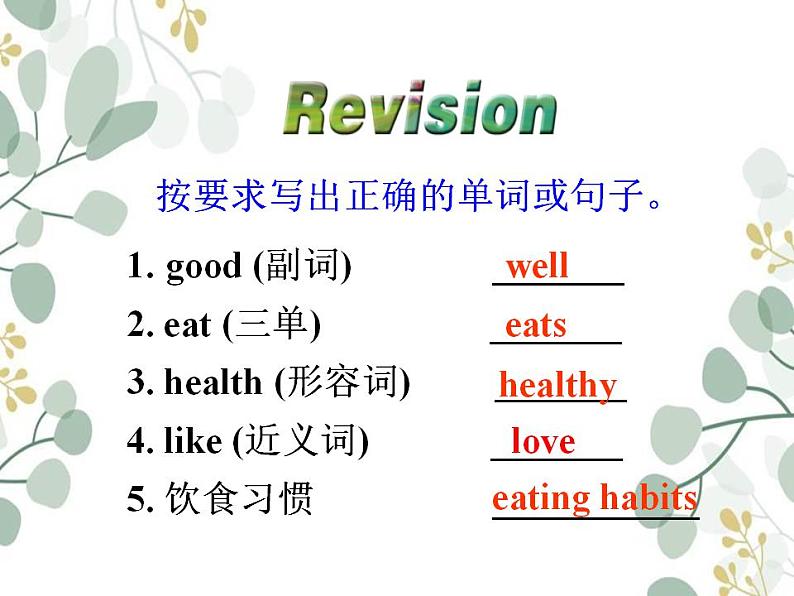 Revision

按要求写出正确的单词或句子。

1. good (副词) well
2. eat (三单) eats
3. health (形容词) healthy
4. like (近义词) love
5. 饮食习惯 eating habits